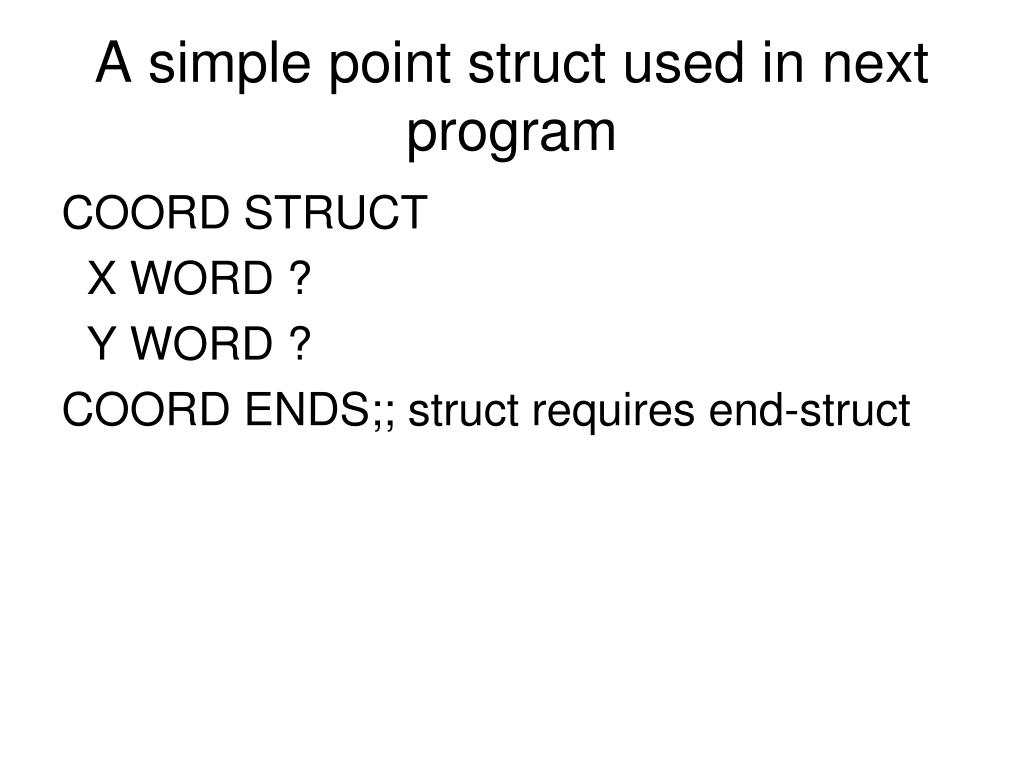 A simple point struct used in next program

COORD STRUCT
X WORD ?
Y WORD ?
COORD ENDS;; struct requires end-struct